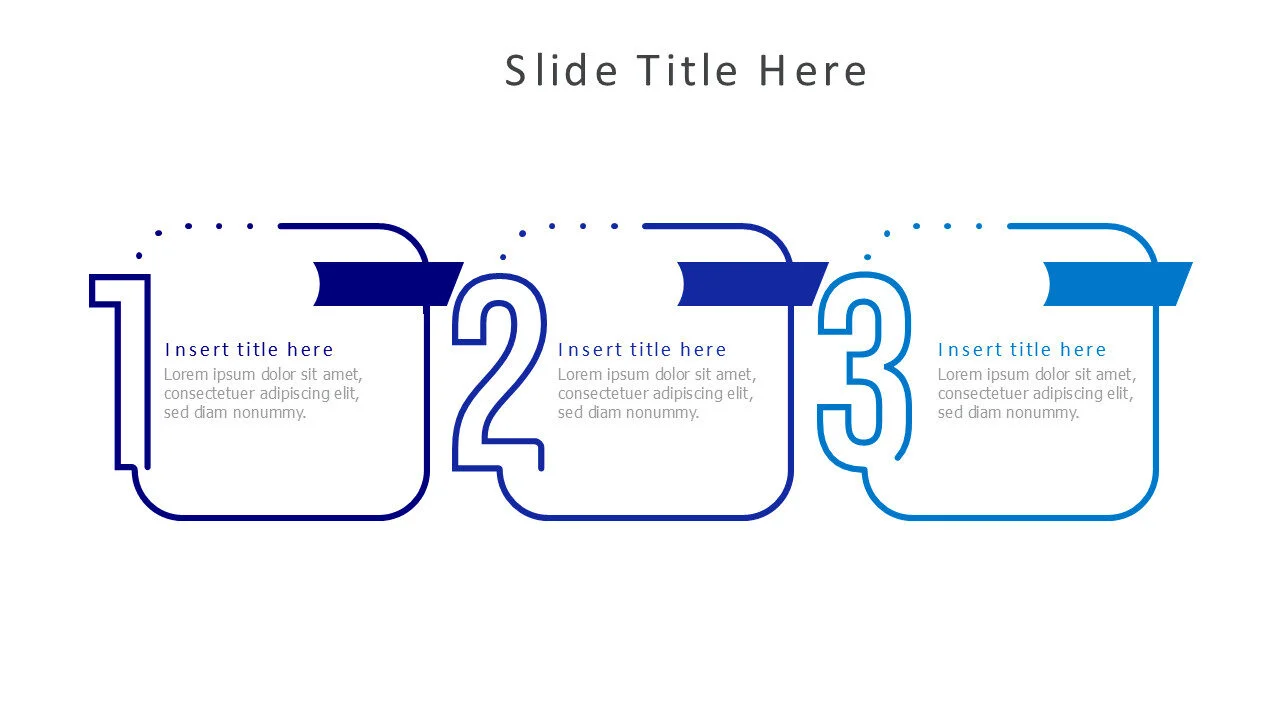 Slide Title Here

1

Insert title here
Lorem ipsum dolor sit amet, consectetuer adipiscing elit, sed diam nonummy.

2

Insert title here
Lorem ipsum dolor sit amet, consectetuer adipiscing elit, sed diam nonummy.

3

Insert title here
Lorem ipsum dolor sit amet, consectetuer adipiscing elit, sed diam nonummy.